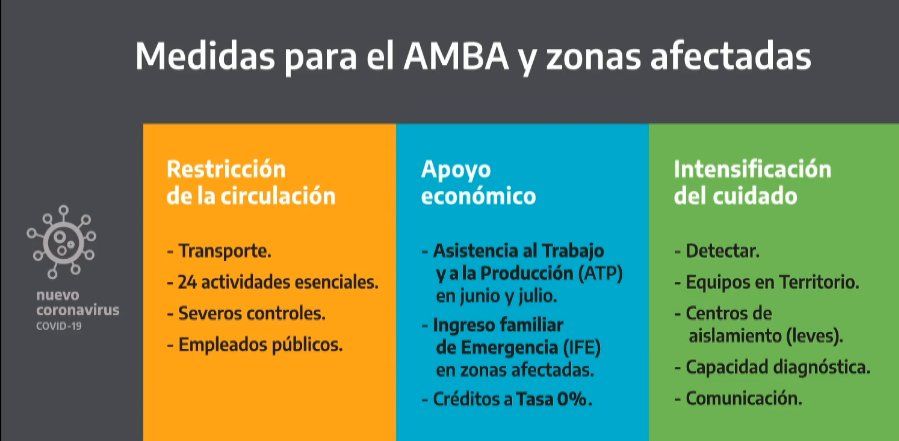 Medidas para el AMBA y zonas afectadas

nuevo coronavirus COVID-19

Restricción de la circulación

- Transporte.
- 24 actividades esenciales.
- Severos controles.
- Empleados públicos.

Apoyo económico

- Asistencia al Trabajo y a la Producción (ATP) en junio y julio.
- Ingreso familiar de Emergencia (IFE) en zonas afectadas.
- Créditos a Tasa 0%.

Intensificación del cuidado

- Detectar.
- Equipos en Territorio.
- Centros de aislamiento (leves).
- Capacidad diagnóstica.
- Comunicación.